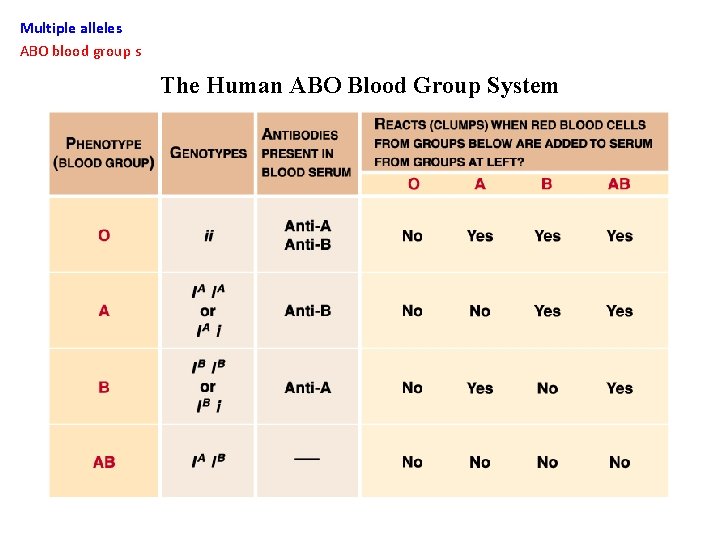 Multiple alleles
ABO blood group s

The Human ABO Blood Group System

| PHENOTYPE (BLOOD GROUP) | GENOTYPES | ANTIBODIES PRESENT IN BLOOD SERUM | REACTS (CLUMPS) WHEN RED BLOOD CELLS FROM GROUPS BELOW ARE ADDED TO SERUM FROM GROUPS AT LEFT? O | A | B | AB |
|---|---|---|---|---|---|---|
| O | $ii$ | Anti-A Anti-B | No | Yes | Yes | Yes |
| A | $I^A I^A$ or $I^A i$ | Anti-B | No | No | Yes | Yes |
| B | $I^B I^B$ or $I^B i$ | Anti-A | No | Yes | No | Yes |
| AB | $I^A I^B$ | — | No | No | No | No |